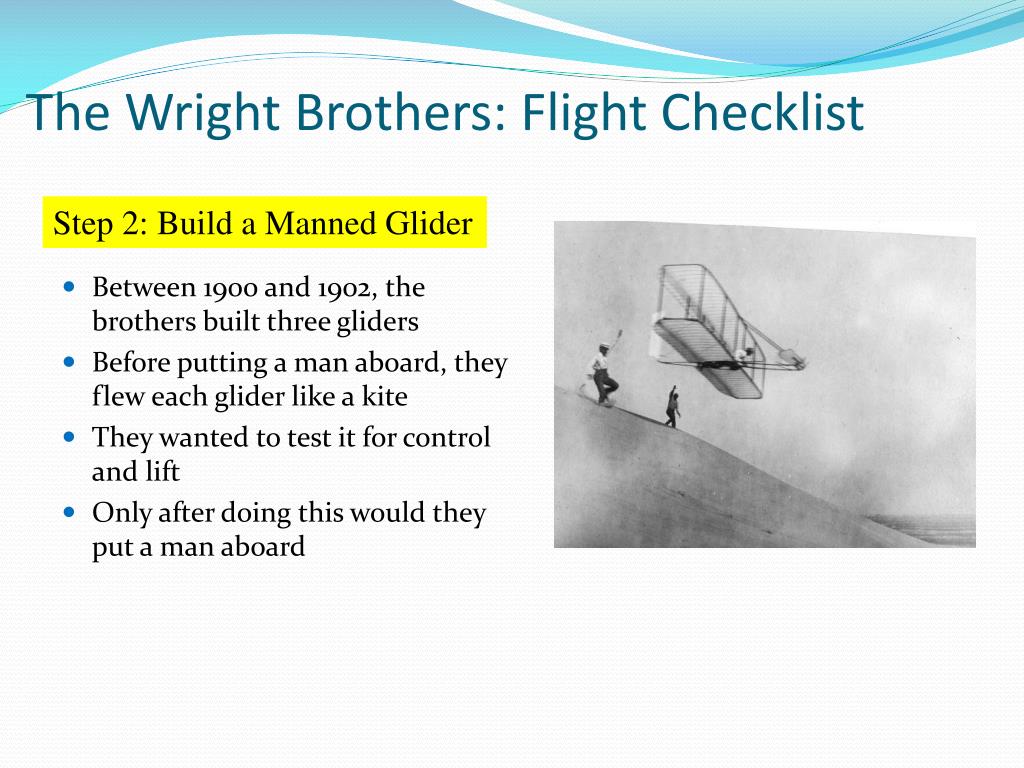 The Wright Brothers: Flight Checklist

Step 2: Build a Manned Glider

- Between 1900 and 1902, the brothers built three gliders
- Before putting a man aboard, they flew each glider like a kite
- They wanted to test it for control and lift
- Only after doing this would they put a man aboard